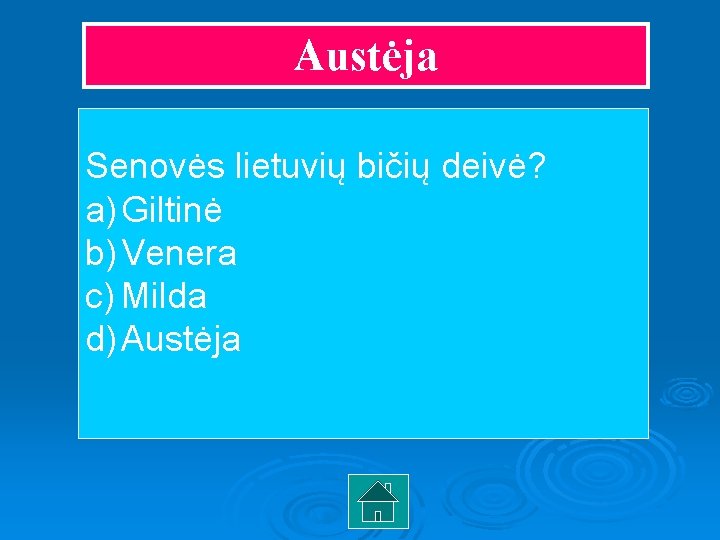 Austėja

Senovės lietuvių bičių deivė?
a) Giltinė
b) Venera
c) Milda
d) Austėja